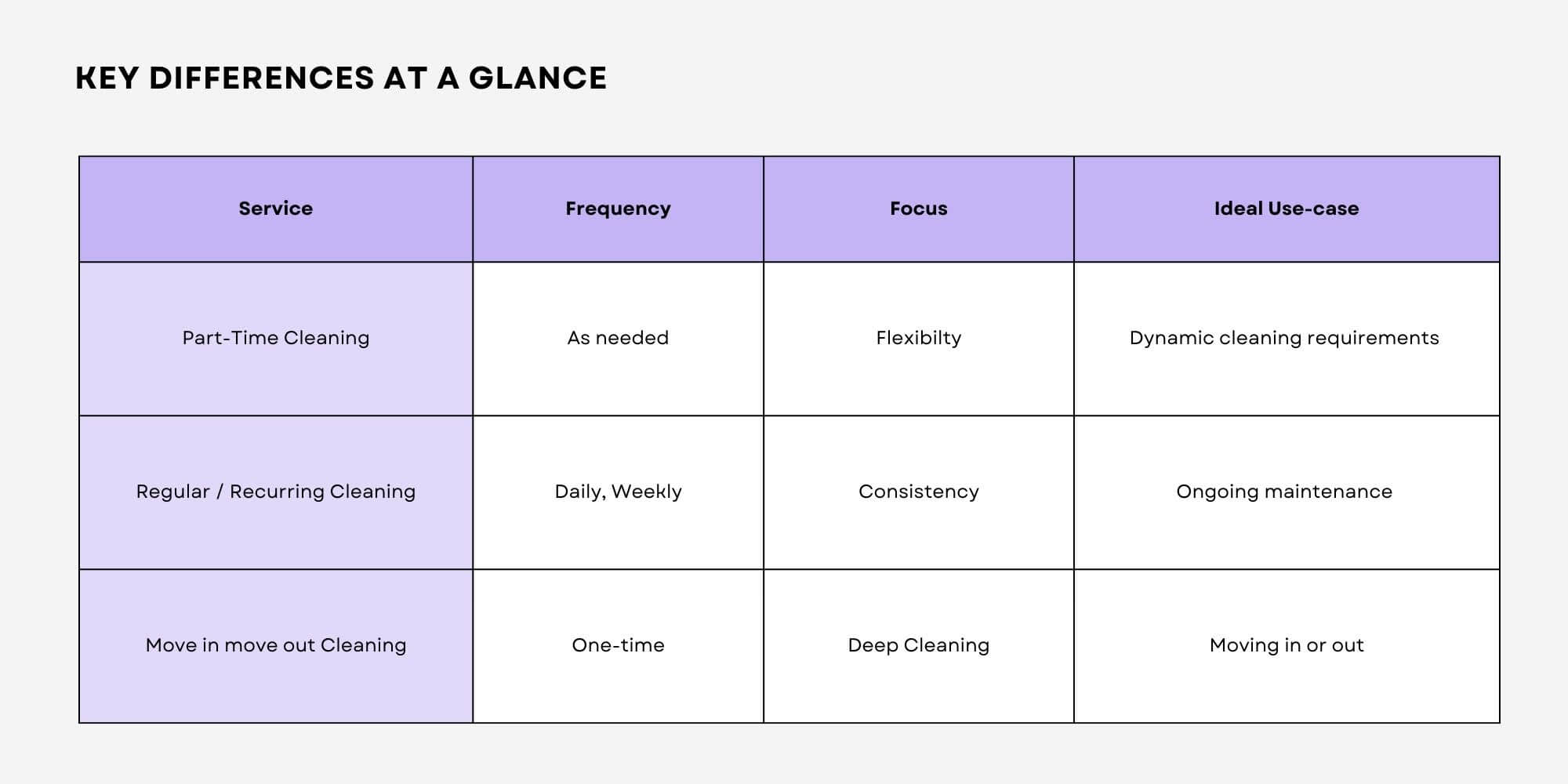 KEY DIFFERENCES AT A GLANCE

| Service | Frequency | Focus | Ideal Use-case |
|---|---|---|---|
| Part-Time Cleaning | As needed | Flexibilty | Dynamic cleaning requirements |
| Regular / Recurring Cleaning | Daily, Weekly | Consistency | Ongoing maintenance |
| Move in move out Cleaning | One-time | Deep Cleaning | Moving in or out |